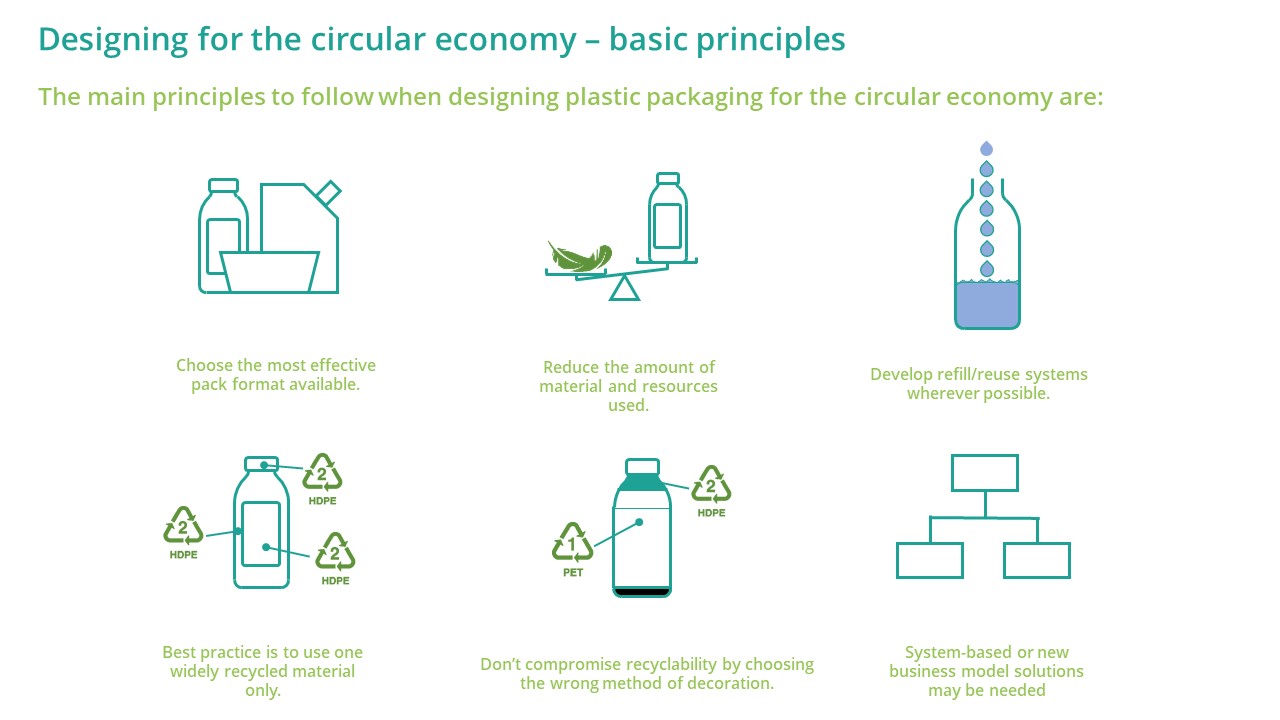 Designing for the circular economy – basic principles

The main principles to follow when designing plastic packaging for the circular economy are:

Choose the most effective pack format available.

Reduce the amount of material and resources used.

Develop refill/reuse systems wherever possible.

2 HDPE

2 HDPE

2 HDPE

Best practice is to use one widely recycled material only.

2 HDPE

1 PET

Don't compromise recyclability by choosing the wrong method of decoration.

System-based or new business model solutions may be needed